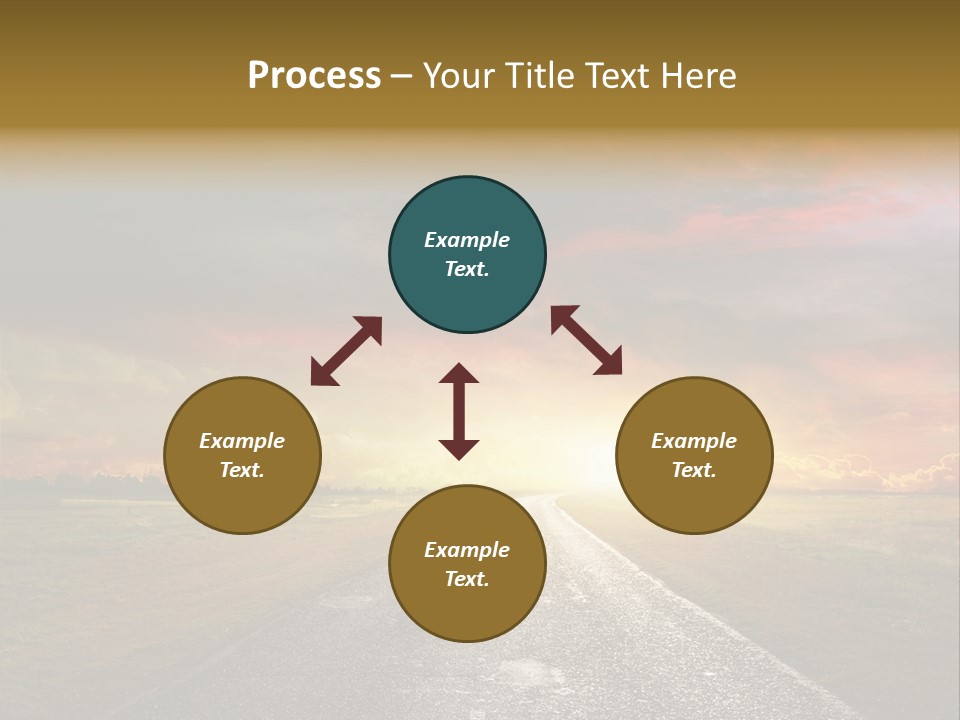 Process – Your Title Text Here

Example Text.

Example Text.

Example Text.

Example Text.